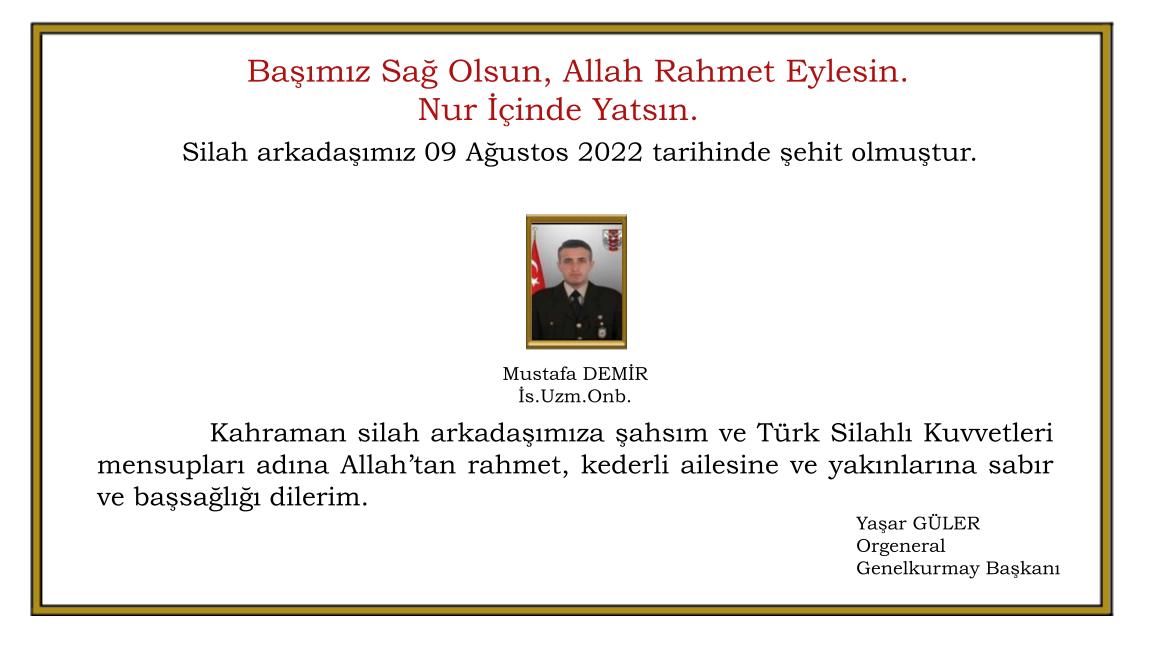 Başımız Sağ Olsun, Allah Rahmet Eylesin.
Nur İçinde Yatsın.

Silah arkadaşımız 09 Ağustos 2022 tarihinde şehit olmuştur.

Mustafa DEMİR
İs.Uzm.Onb.

Kahraman silah arkadaşımıza şahsım ve Türk Silahlı Kuvvetleri mensupları adına Allah'tan rahmet, kederli ailesine ve yakınlarına sabır ve başsağlığı dilerim.

Yaşar GÜLER
Orgeneral
Genelkurmay Başkanı